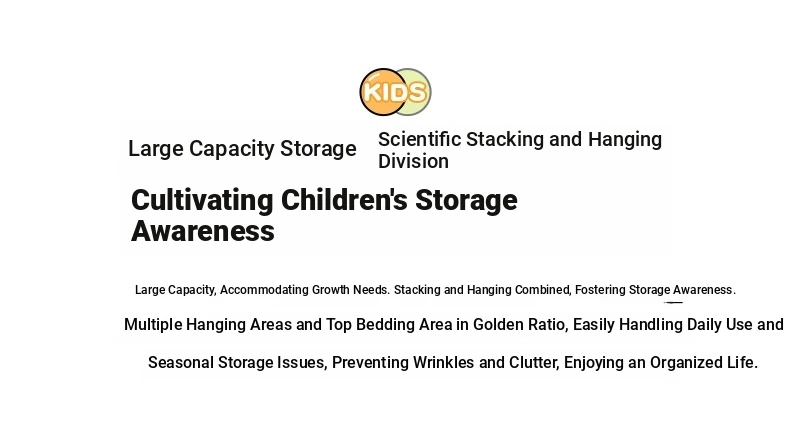 KIDS

Large Capacity Storage

Scientific Stacking and Hanging Division

Cultivating Children's Storage Awareness

Large Capacity, Accommodating Growth Needs. Stacking and Hanging Combined, Fostering Storage Awareness.

Multiple Hanging Areas and Top Bedding Area in Golden Ratio, Easily Handling Daily Use and Seasonal Storage Issues, Preventing Wrinkles and Clutter, Enjoying an Organized Life.